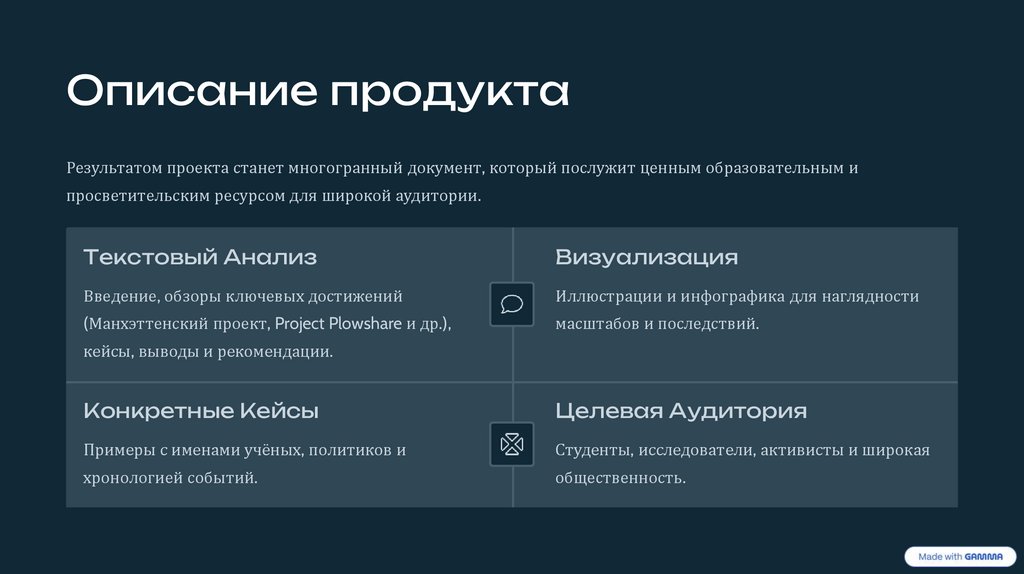 Описание продукта

Результатом проекта станет многогранный документ, который послужит ценным образовательным и просветительским ресурсом для широкой аудитории.

Текстовый Анализ

Введение, обзоры ключевых достижений (Манхэттенский проект, Project Plowshare и др.), кейсы, выводы и рекомендации.

Визуализация

Иллюстрации и инфографика для наглядности масштабов и последствий.

Конкретные Кейсы

Примеры с именами учёных, политиков и хронологией событий.

Целевая Аудитория

Студенты, исследователи, активисты и широкая общественность.

Made with GAMMA